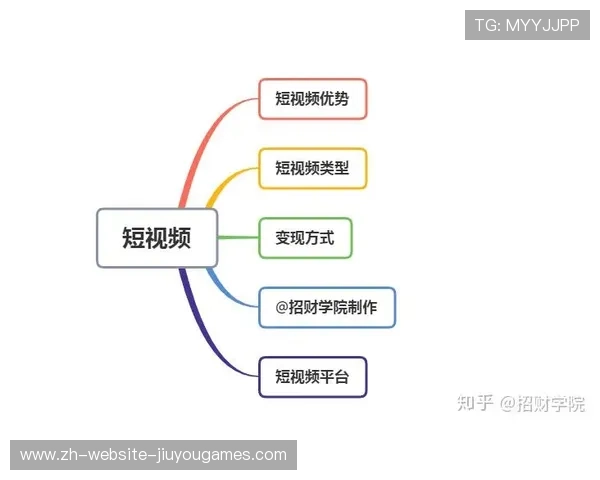 TG: MYYJJPP

短视频

短视频优势

短视频类型

变现方式

@招财学院制作

短视频平台

知乎 @招财学院

www.zh-website-jiuyougames.com